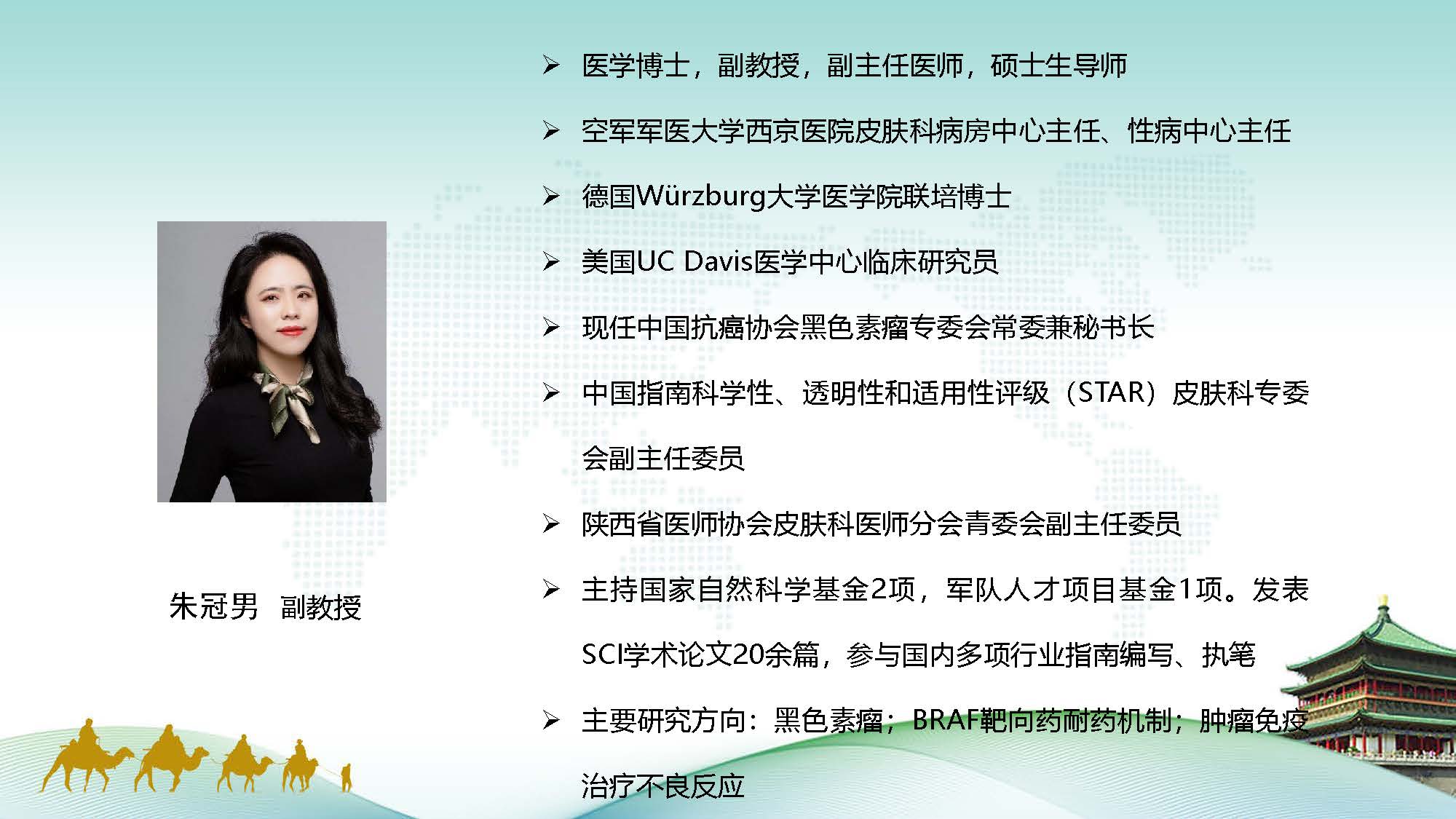 朱冠男 副教授

➢ 医学博士，副教授，副主任医师，硕士生导师

➢ 空军军医大学西京医院皮肤科病房中心主任、性病中心主任

➢ 德国Würzburg大学医学院联培博士

➢ 美国UC Davis医学中心临床研究员

➢ 现任中国抗癌协会黑色素瘤专委会常委兼秘书长

➢ 中国指南科学性、透明性和适用性评级（STAR）皮肤科专委会副主任委员

➢ 陕西省医师协会皮肤科医师分会青委会副主任委员

➢ 主持国家自然科学基金2项，军队人才项目基金1项。发表SCI学术论文20余篇，参与国内多项行业指南编写、执笔

➢ 主要研究方向：黑色素瘤；BRAF靶向药耐药机制；肿瘤免疫治疗不良反应